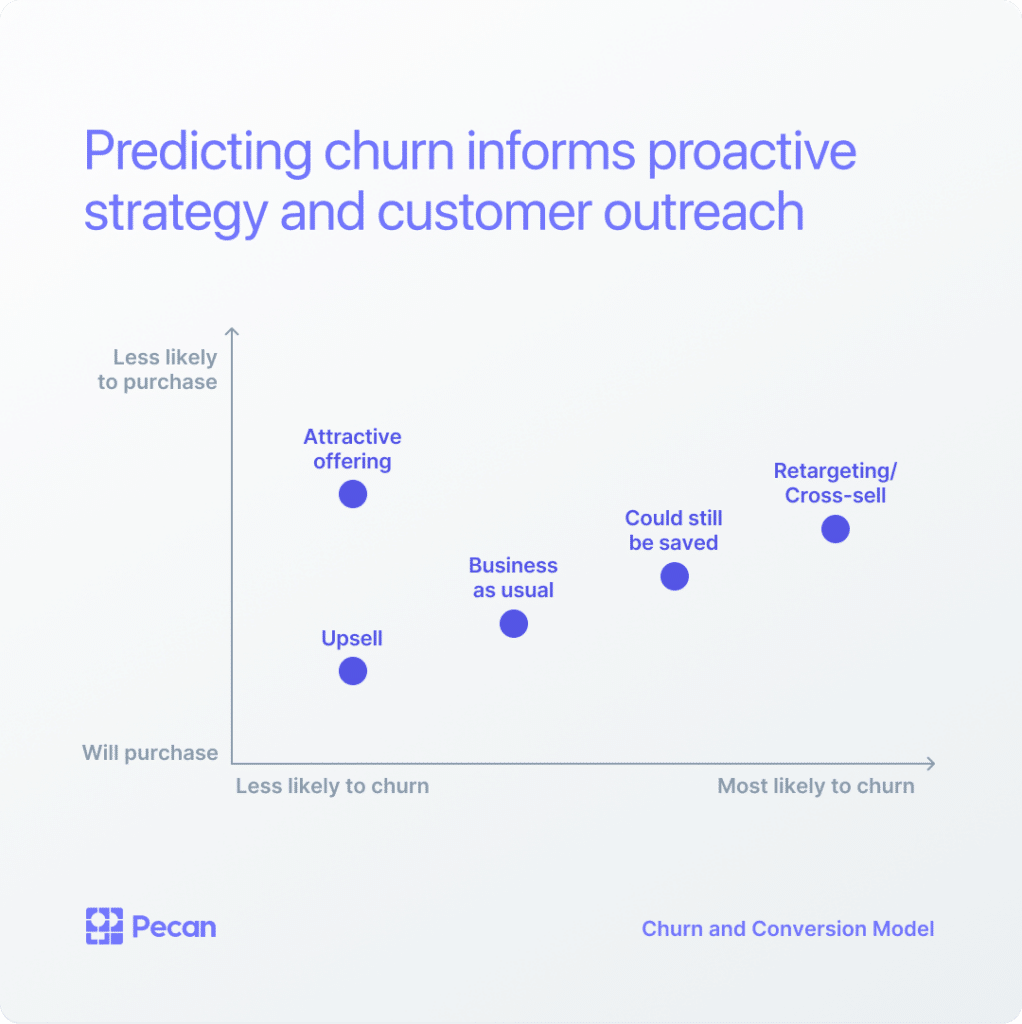 Predicting churn informs proactive strategy and customer outreach

Less likely to purchase

Attractive offering

Retargeting/ Cross-sell

Could still be saved

Business as usual

Upsell

Will purchase

Less likely to churn

Most likely to churn

Pecan

Churn and Conversion Model